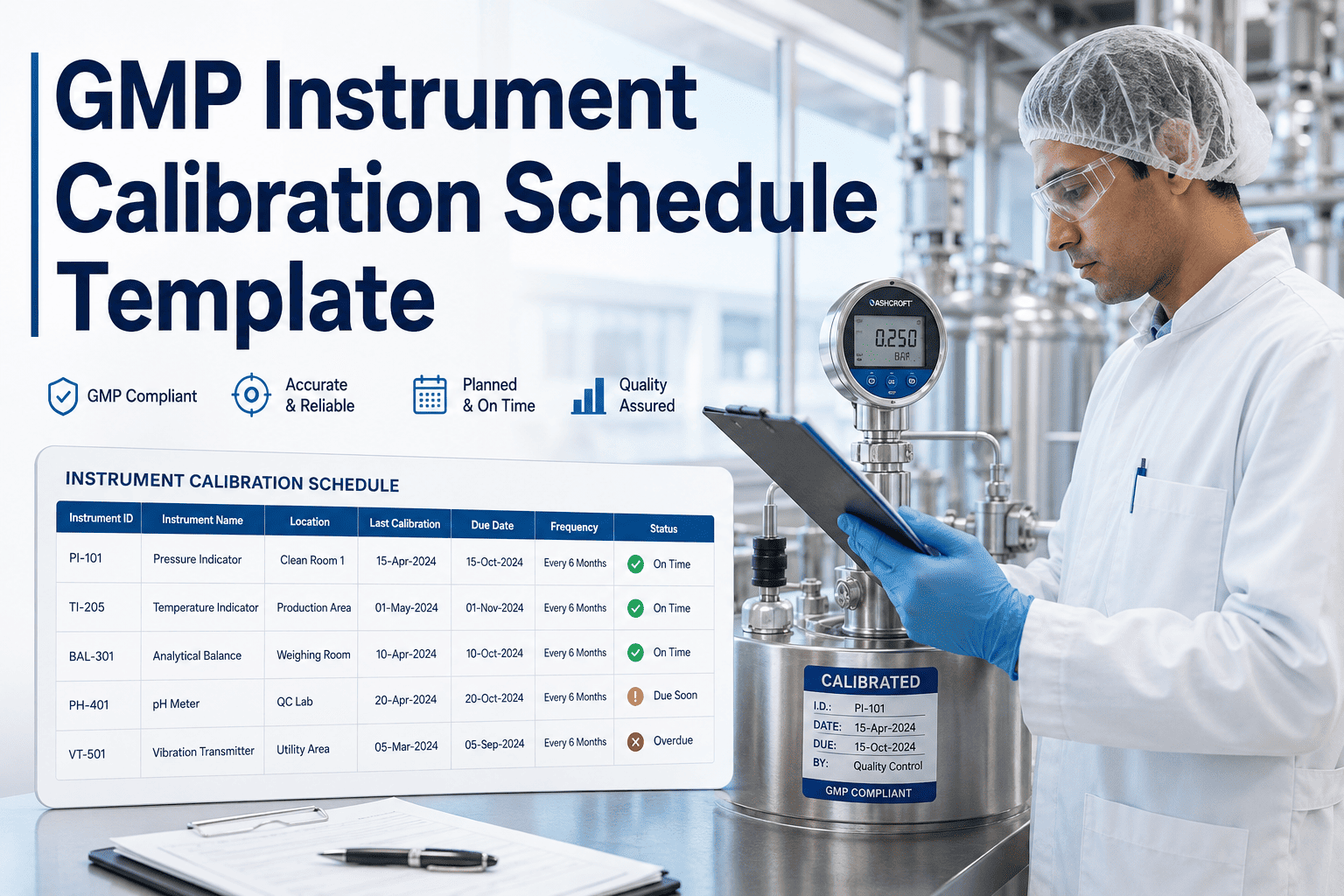 GMP Instrument Calibration Schedule Template

GMP Compliant

Accurate & Reliable

Planned & On Time

Quality Assured

INSTRUMENT CALIBRATION SCHEDULE

| Instrument ID | Instrument Name | Location | Last Calibration | Due Date | Frequency | Status |
|---|---|---|---|---|---|---|
| PI-101 | Pressure Indicator | Clean Room 1 | 15-Apr-2024 | 15-Oct-2024 | Every 6 Months | On Time |
| TI-205 | Temperature Indicator | Production Area | 01-May-2024 | 01-Nov-2024 | Every 6 Months | On Time |
| BAL-301 | Analytical Balance | Weighing Room | 10-Apr-2024 | 10-Oct-2024 | Every 6 Months | On Time |
| PH-401 | pH Meter | QC Lab | 20-Apr-2024 | 20-Oct-2024 | Every 6 Months | Due Soon |
| VT-501 | Vibration Transmitter | Utility Area | 05-Mar-2024 | 05-Sep-2024 | Every 6 Months | Overdue |

ASHCROFT

0.250

BAR

CALIBRATED

I.D.: PI-101

DATE: 15-Apr-2024

DUE: 15-Oct-2024

BY: Quality Control

GMP COMPLIANT